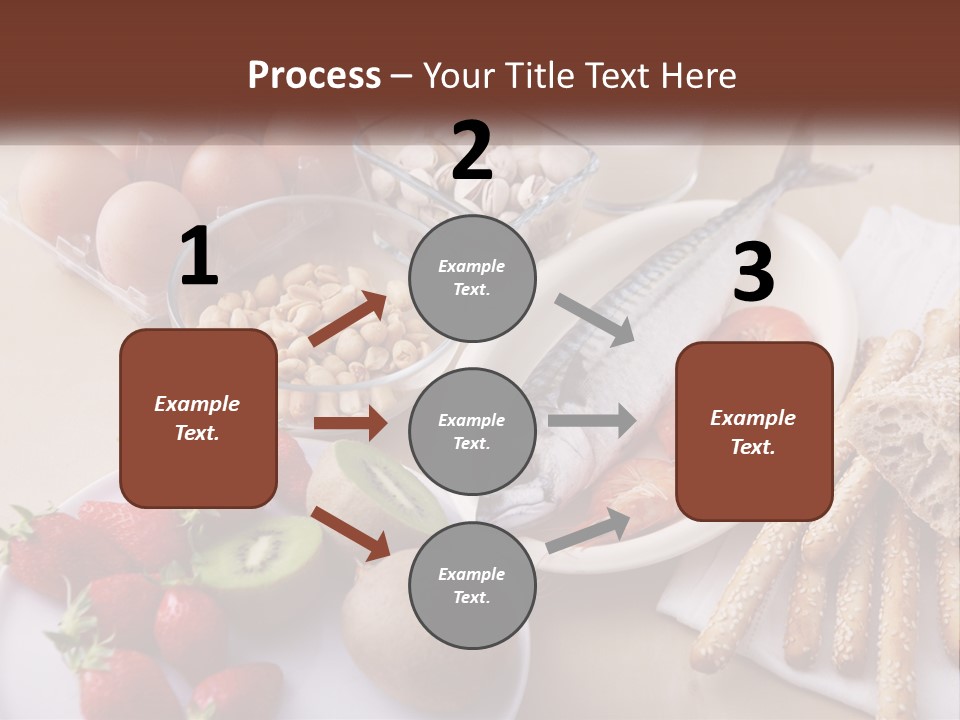 Process – Your Title Text Here

1

Example Text.

2

Example Text.

Example Text.

Example Text.

3

Example Text.